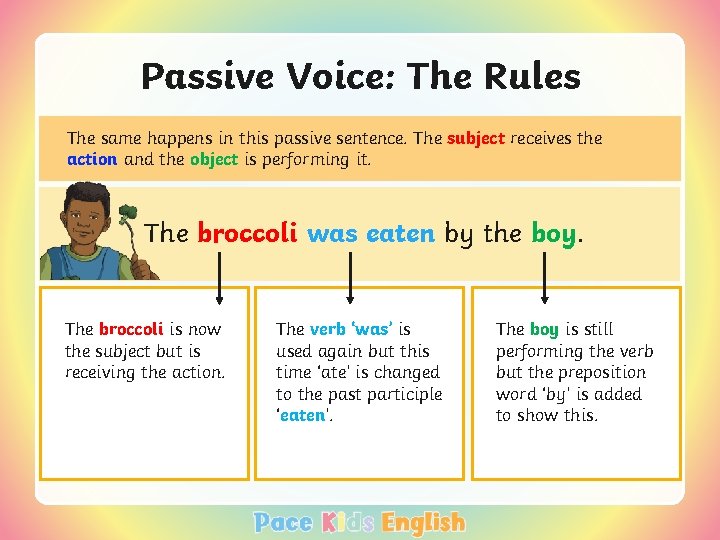 Passive Voice: The Rules

The same happens in this passive sentence. The subject receives the action and the object is performing it.

The broccoli was eaten by the boy.

The broccoli is now the subject but is receiving the action.

The verb 'was' is used again but this time 'ate' is changed to the past participle 'eaten'.

The boy is still performing the verb but the preposition word 'by' is added to show this.

Pace Kids English